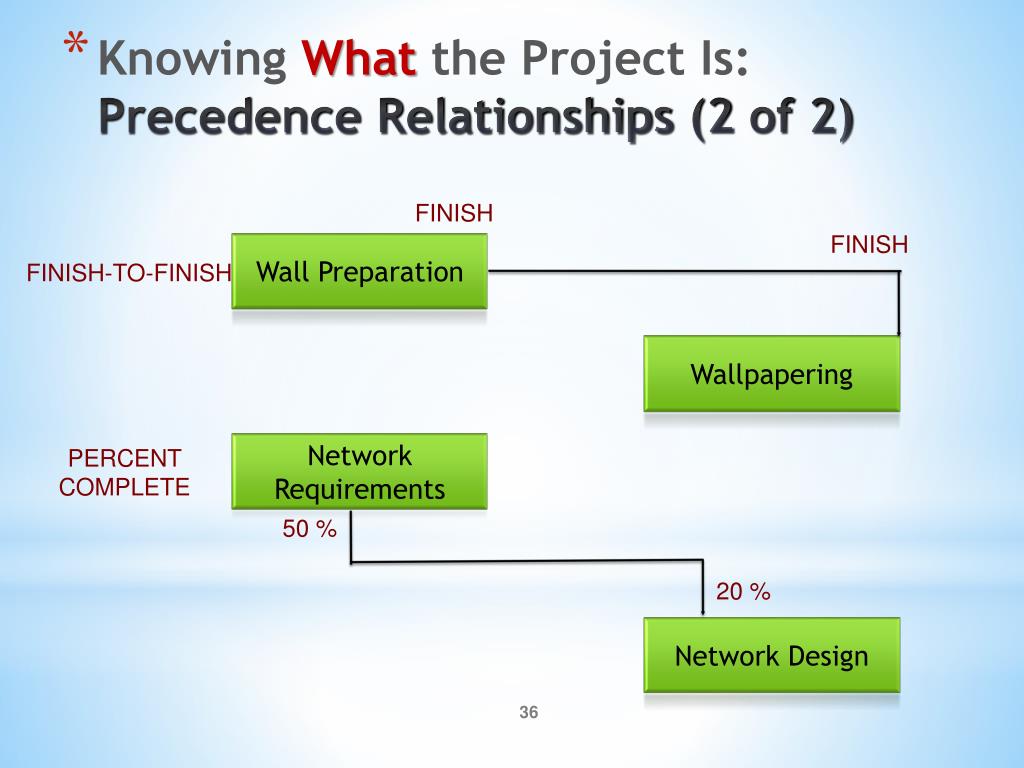 * Knowing What the Project Is:
Precedence Relationships (2 of 2)

FINISH

FINISH

FINISH-TO-FINISH

Wall Preparation

Wallpapering

PERCENT COMPLETE

Network Requirements

50 %

20 %

Network Design

36